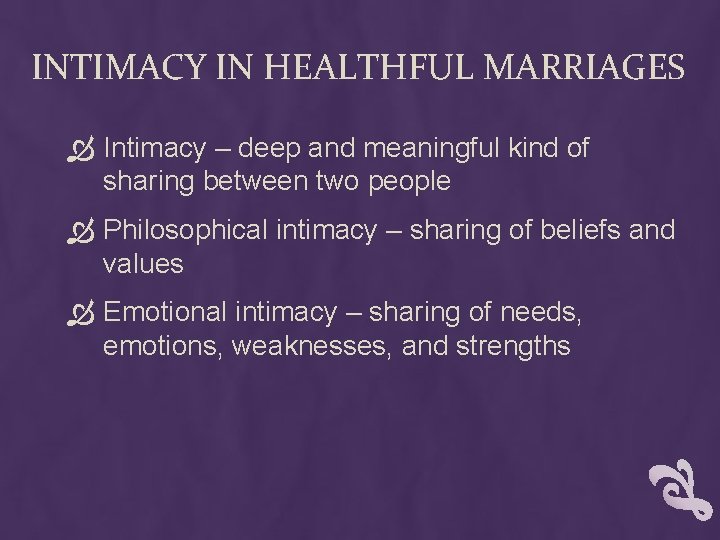 INTIMACY IN HEALTHFUL MARRIAGES

Intimacy – deep and meaningful kind of sharing between two people

Philosophical intimacy – sharing of beliefs and values

Emotional intimacy – sharing of needs, emotions, weaknesses, and strengths